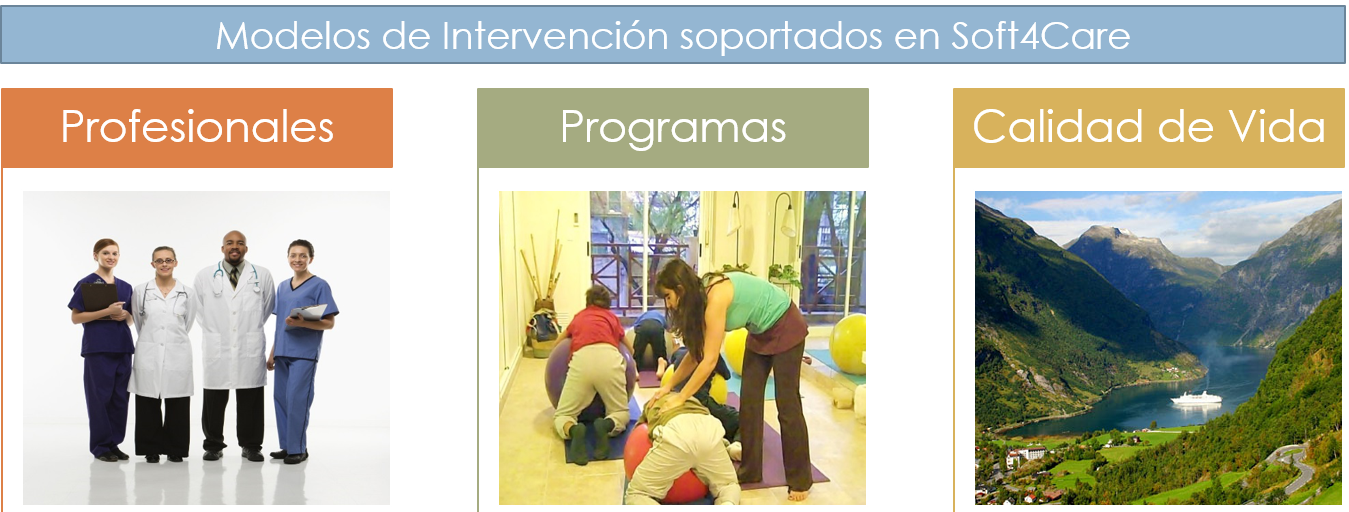 Modelos de Intervención soportados en Soft4Care

Profesionales

Programas

Calidad de Vida